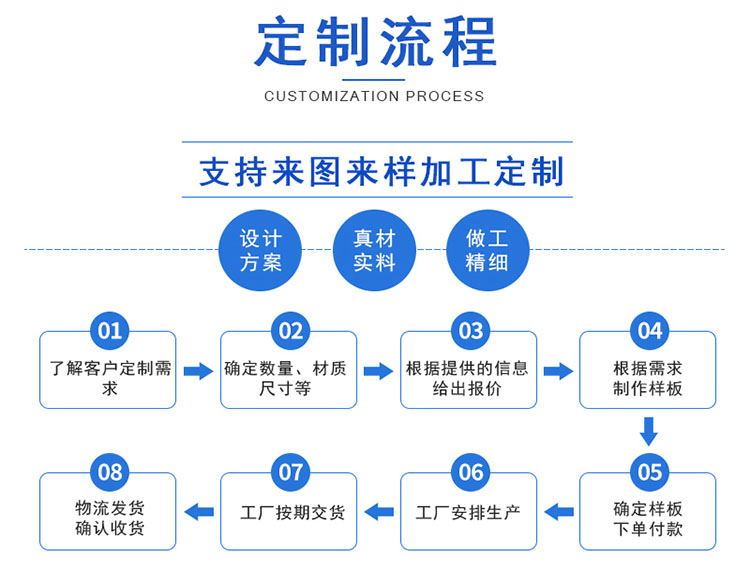 定制流程

CUSTOMIZATION PROCESS

支持来图来样加工定制

设计方案

真材实料

做工精细

01
了解客户定制需求

02
确定数量、材质尺寸等

03
根据提供的信息给出报价

04
根据需求制作样板

05
确定样板下单付款

06
工厂安排生产

07
工厂按期交货

08
物流发货确认收货